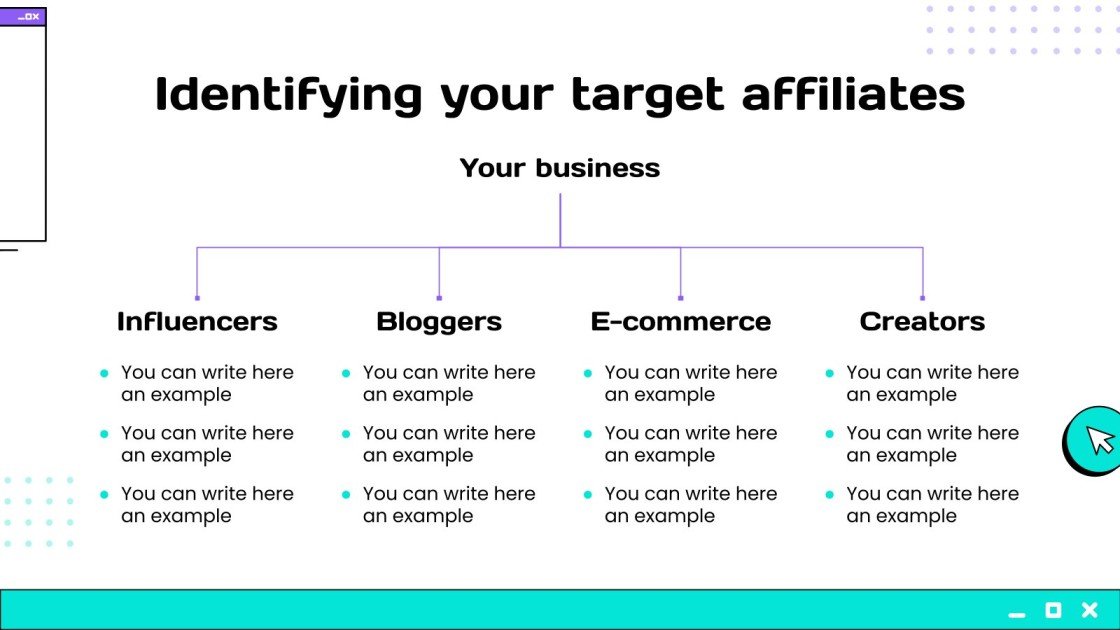 Identifying your target affiliates

Your business

Influencers

- You can write here an example
- You can write here an example
- You can write here an example

Bloggers

- You can write here an example
- You can write here an example
- You can write here an example

E-commerce

- You can write here an example
- You can write here an example
- You can write here an example

Creators

- You can write here an example
- You can write here an example
- You can write here an example